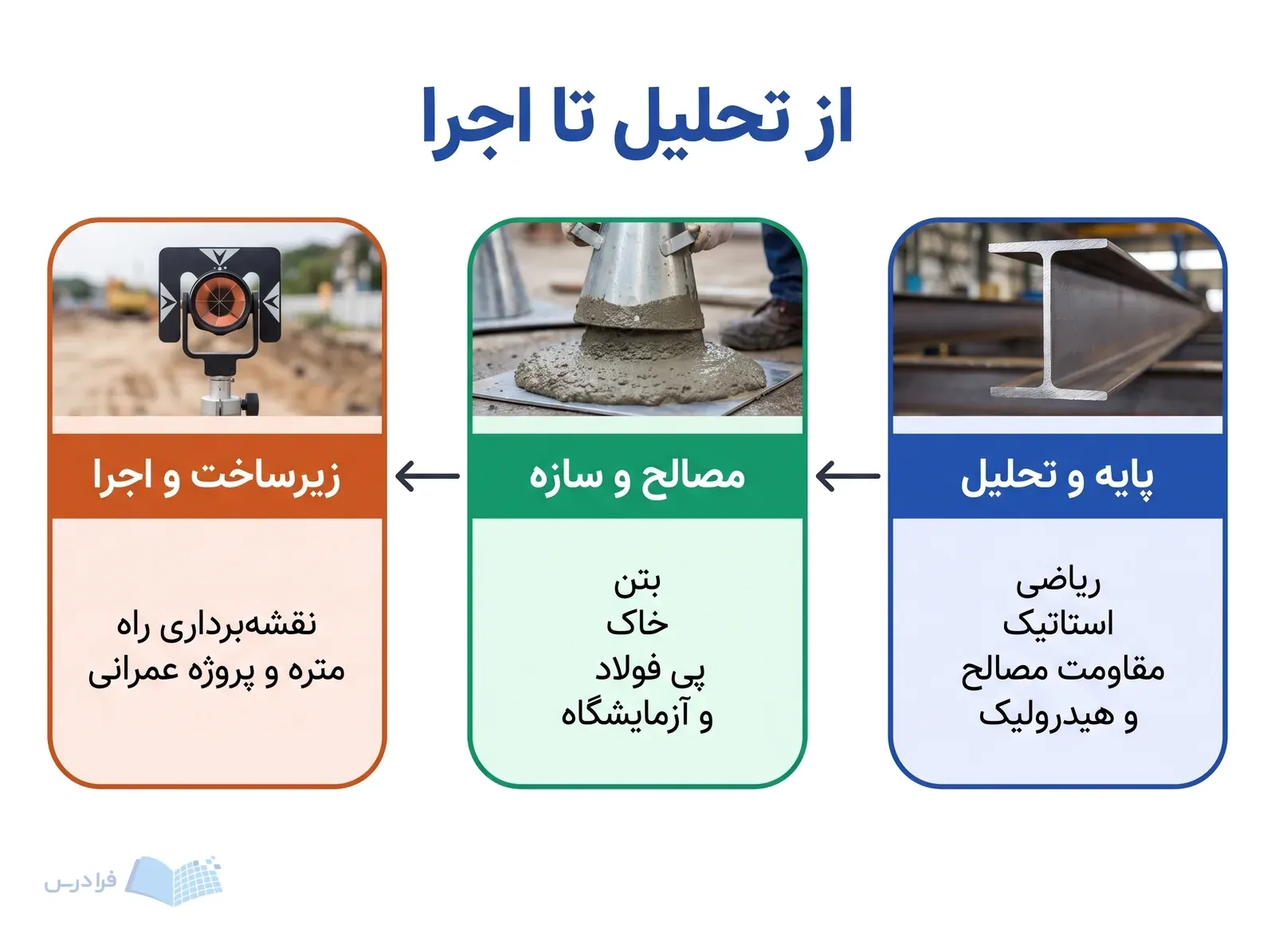 از تحلیل تا اجرا

پایه و تحلیل

ریاضی
استاتیک
مقاومت مصالح
و هیدرولیک

مصالح و سازه

بتن
خاک
پی فولاد
و آزمایشگاه

زیرساخت و اجرا

نقشه‌برداری راه
متره و پروژه عمرانی

فرادرس